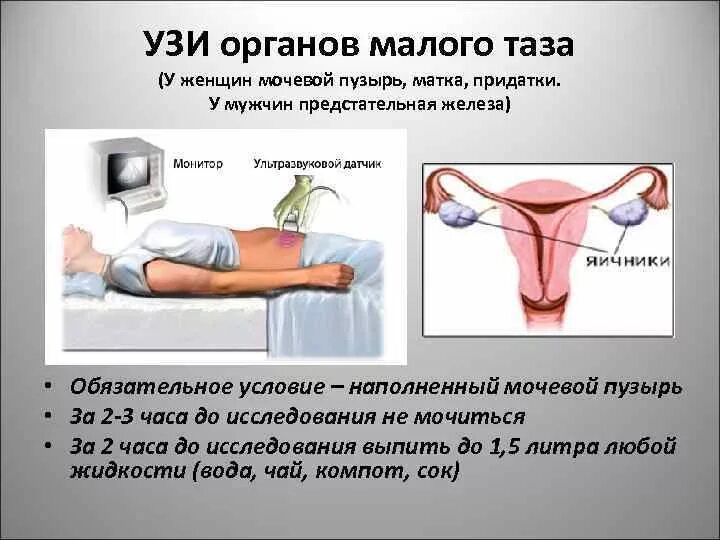 УЗИ органов малого таза
(У женщин мочевой пузырь, матка, придатки. У мужчин предстательная железа)

Монитор
Ультразвуковой датчик

яичники

• Обязательное условие – наполненный мочевой пузырь
• За 2-3 часа до исследования не мочиться
• За 2 часа до исследования выпить до 1,5 литра любой жидкости (вода, чай, компот, сок)